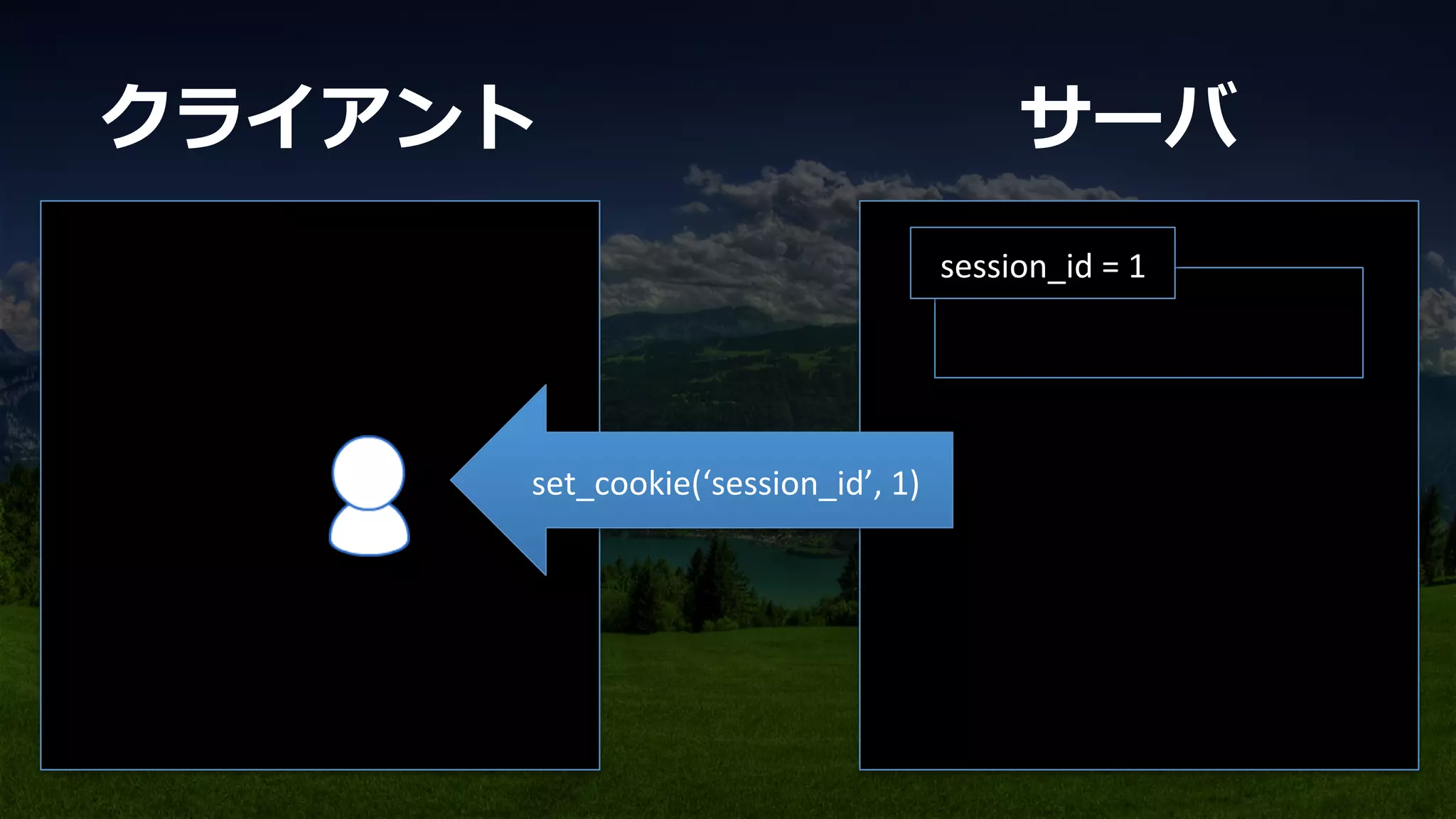 クライアント

サーバ

session_id = 1

set_cookie(‘session_id’, 1)